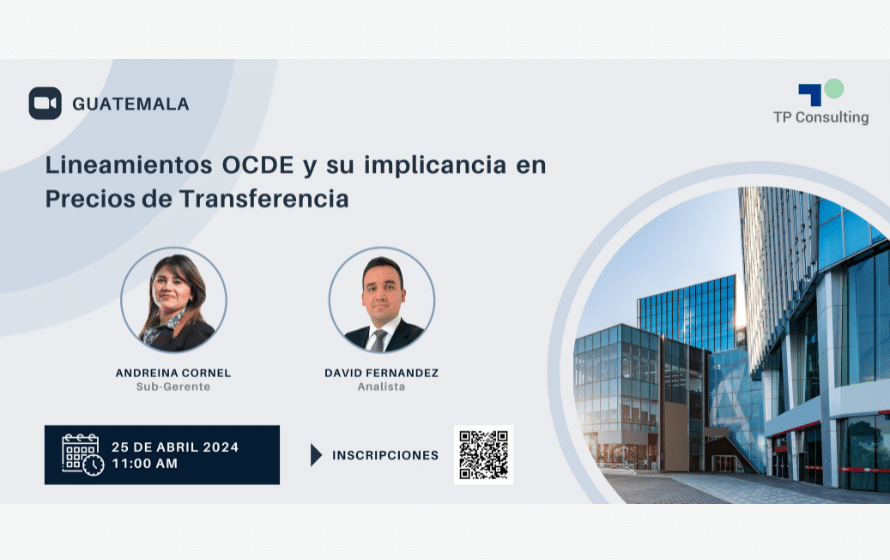 GUATEMALA

TP Consulting

Lineamientos OCDE y su implicancia en Precios de Transferencia

ANDREINA CORNEL
Sub-Gerente

DAVID FERNANDEZ
Analista

25 DE ABRIL 2024
11:00 AM

INSCRIPCIONES